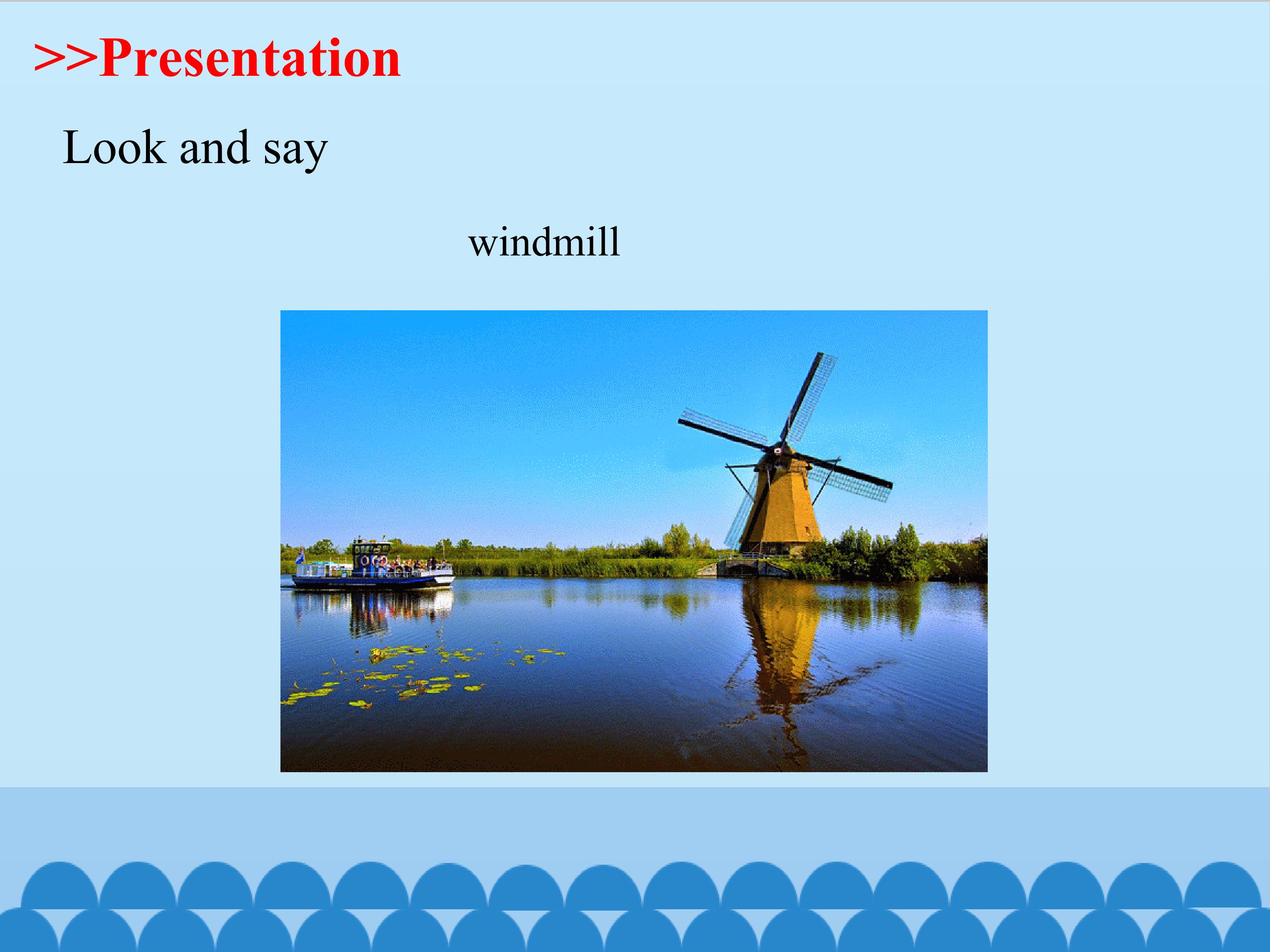 >>Presentation

Look and say

windmill